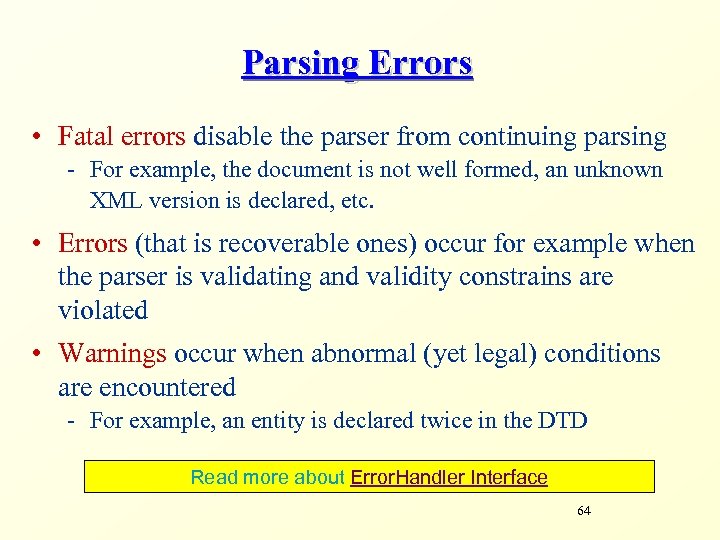 Parsing Errors

• Fatal errors disable the parser from continuing parsing
- For example, the document is not well formed, an unknown XML version is declared, etc.

• Errors (that is recoverable ones) occur for example when the parser is validating and validity constrains are violated

• Warnings occur when abnormal (yet legal) conditions are encountered
- For example, an entity is declared twice in the DTD

Read more about ErrorHandler Interface

64